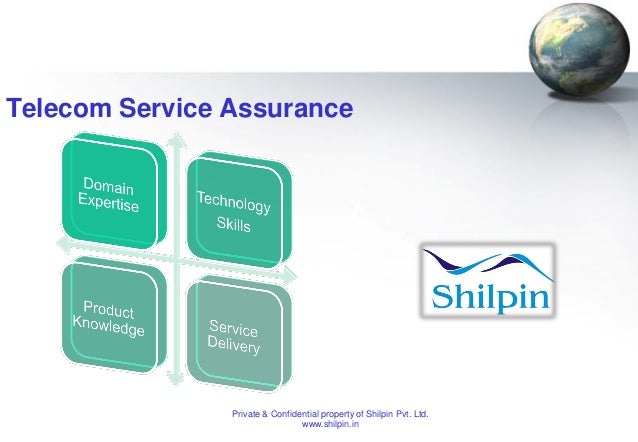 Telecom Service Assurance

Domain Expertise

Technology Skills

Product Knowledge

Service Delivery

Shilpin

Private & Confidential property of Shilpin Pvt. Ltd.
www.shilpin.in